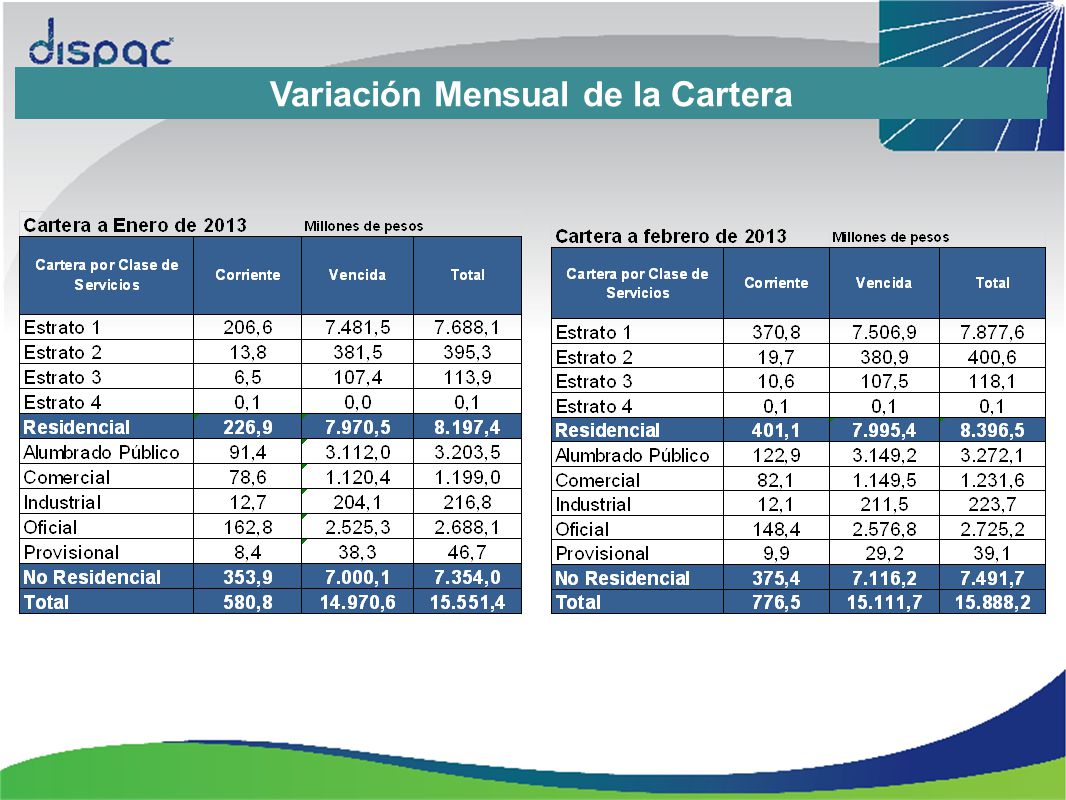 dispac

Variación Mensual de la Cartera

Cartera a Enero de 2013 Millones de pesos

| Cartera por Clase de Servicios | Corriente | Vencida | Total |
|---|---|---|---|
| Estrato 1 | 206,6 | 7.481,5 | 7.688,1 |
| Estrato 2 | 13,8 | 381,5 | 395,3 |
| Estrato 3 | 6,5 | 107,4 | 113,9 |
| Estrato 4 | 0,1 | 0,0 | 0,1 |
| Residencial | 226,9 | 7.970,5 | 8.197,4 |
| Alumbrado Público | 91,4 | 3.112,0 | 3.203,5 |
| Comercial | 78,6 | 1.120,4 | 1.199,0 |
| Industrial | 12,7 | 204,1 | 216,8 |
| Oficial | 162,8 | 2.525,3 | 2.688,1 |
| Provisional | 8,4 | 38,3 | 46,7 |
| No Residencial | 353,9 | 7.000,1 | 7.354,0 |
| Total | 580,8 | 14.970,6 | 15.551,4 |

Cartera a febrero de 2013 Millones de pesos

| Cartera por Clase de Servicios | Corriente | Vencida | Total |
|---|---|---|---|
| Estrato 1 | 370,8 | 7.506,9 | 7.877,6 |
| Estrato 2 | 19,7 | 380,9 | 400,6 |
| Estrato 3 | 10,6 | 107,5 | 118,1 |
| Estrato 4 | 0,1 | 0,1 | 0,1 |
| Residencial | 401,1 | 7.995,4 | 8.396,5 |
| Alumbrado Público | 122,9 | 3.149,2 | 3.272,1 |
| Comercial | 82,1 | 1.149,5 | 1.231,6 |
| Industrial | 12,1 | 211,5 | 223,7 |
| Oficial | 148,4 | 2.576,8 | 2.725,2 |
| Provisional | 9,9 | 29,2 | 39,1 |
| No Residencial | 375,4 | 7.116,2 | 7.491,7 |
| Total | 776,5 | 15.111,7 | 15.888,2 |